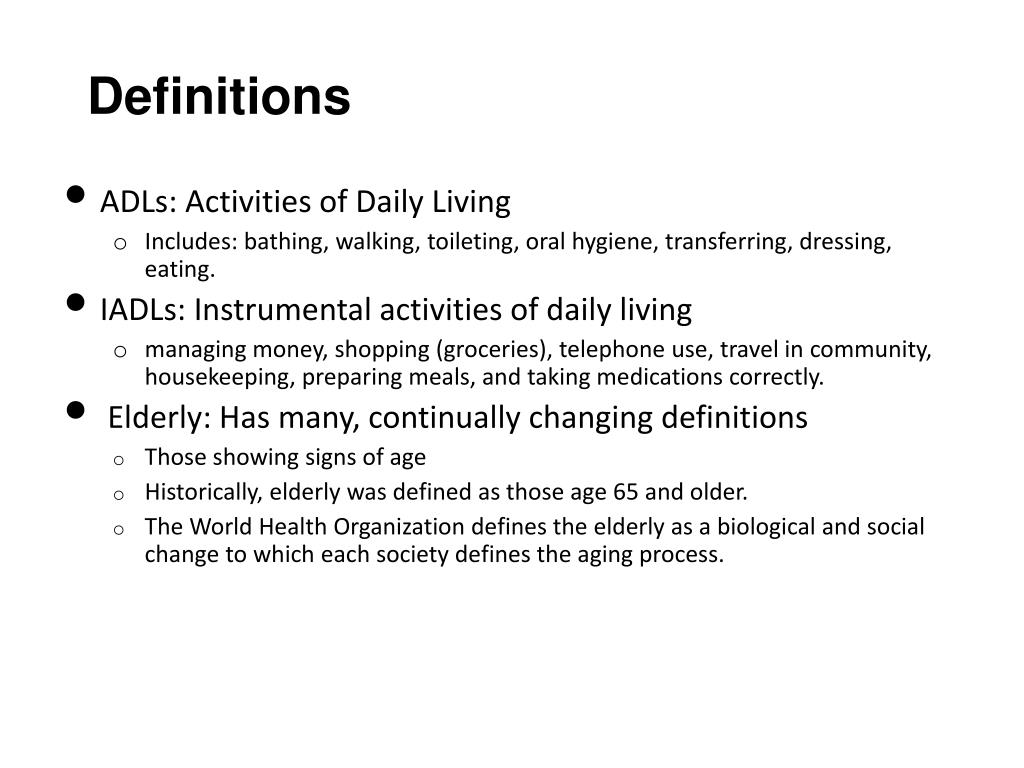 Definitions

• ADLs: Activities of Daily Living
  o Includes: bathing, walking, toileting, oral hygiene, transferring, dressing, eating.
• IADLs: Instrumental activities of daily living
  o managing money, shopping (groceries), telephone use, travel in community, housekeeping, preparing meals, and taking medications correctly.
• Elderly: Has many, continually changing definitions
  o Those showing signs of age
  o Historically, elderly was defined as those age 65 and older.
  o The World Health Organization defines the elderly as a biological and social change to which each society defines the aging process.